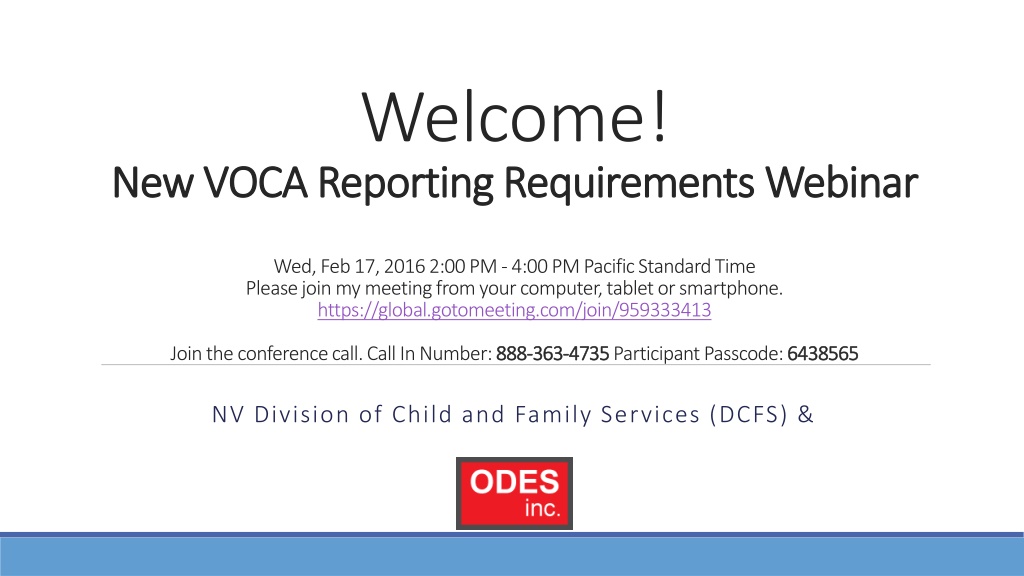 Welcome!
New VOCA Reporting Requirements Webinar

Wed, Feb 17, 2016 2:00 PM - 4:00 PM Pacific Standard Time
Please join my meeting from your computer, tablet or smartphone.
https://global.gotomeeting.com/join/959333413

Join the conference call. Call In Number: 888-363-4735 Participant Passcode: 6438565

NV Division of Child and Family Services (DCFS) &

ODES
inc.